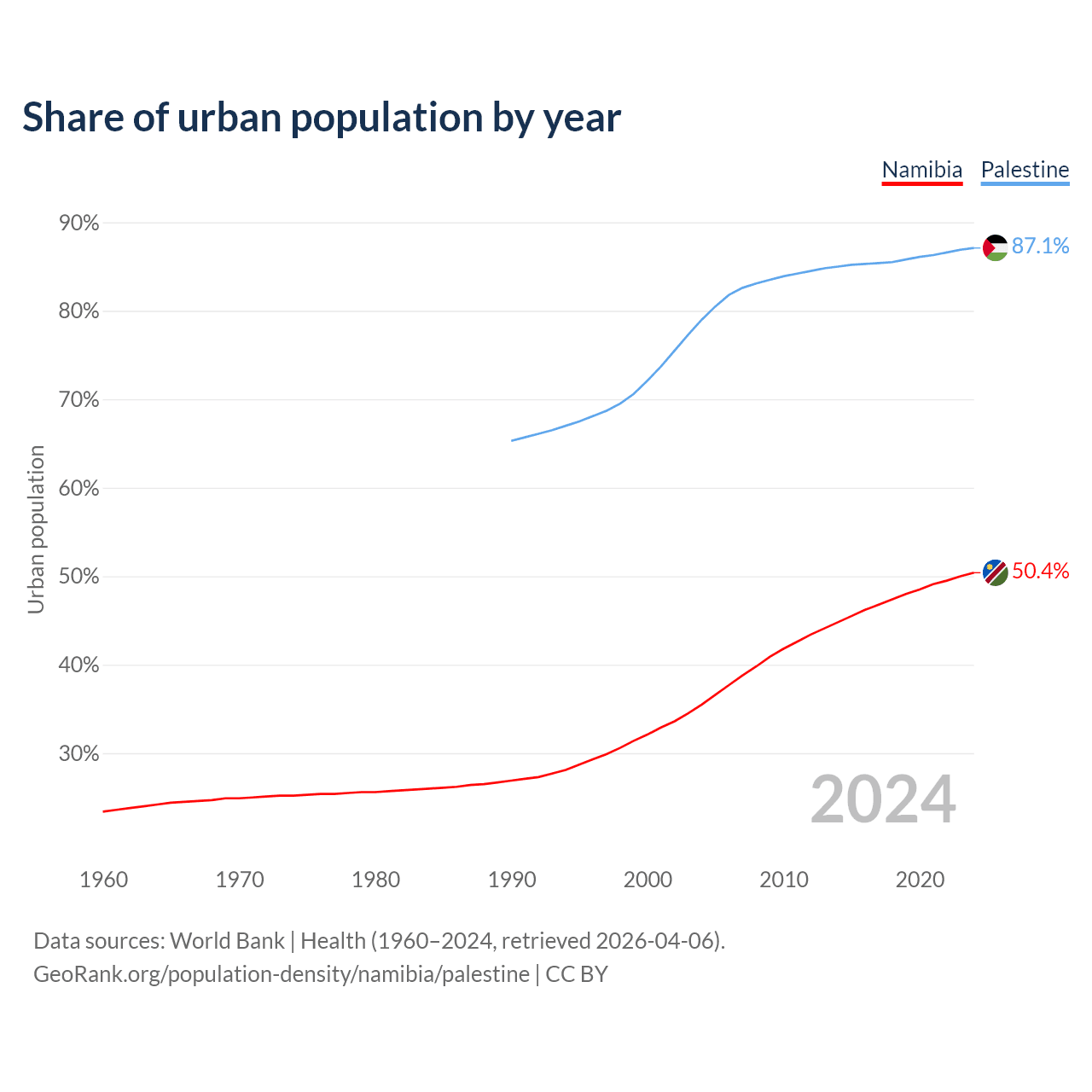 Share of urban population by year

Namibia Palestine

90%
80%
70%
60%
50%
40%
30%

Urban population

87.1%
50.4%

2024

1960 1970 1980 1990 2000 2010 2020

Data sources: World Bank | Health (1960–2024, retrieved 2026-04-06).
GeoRank.org/population-density/namibia/palestine | CC BY